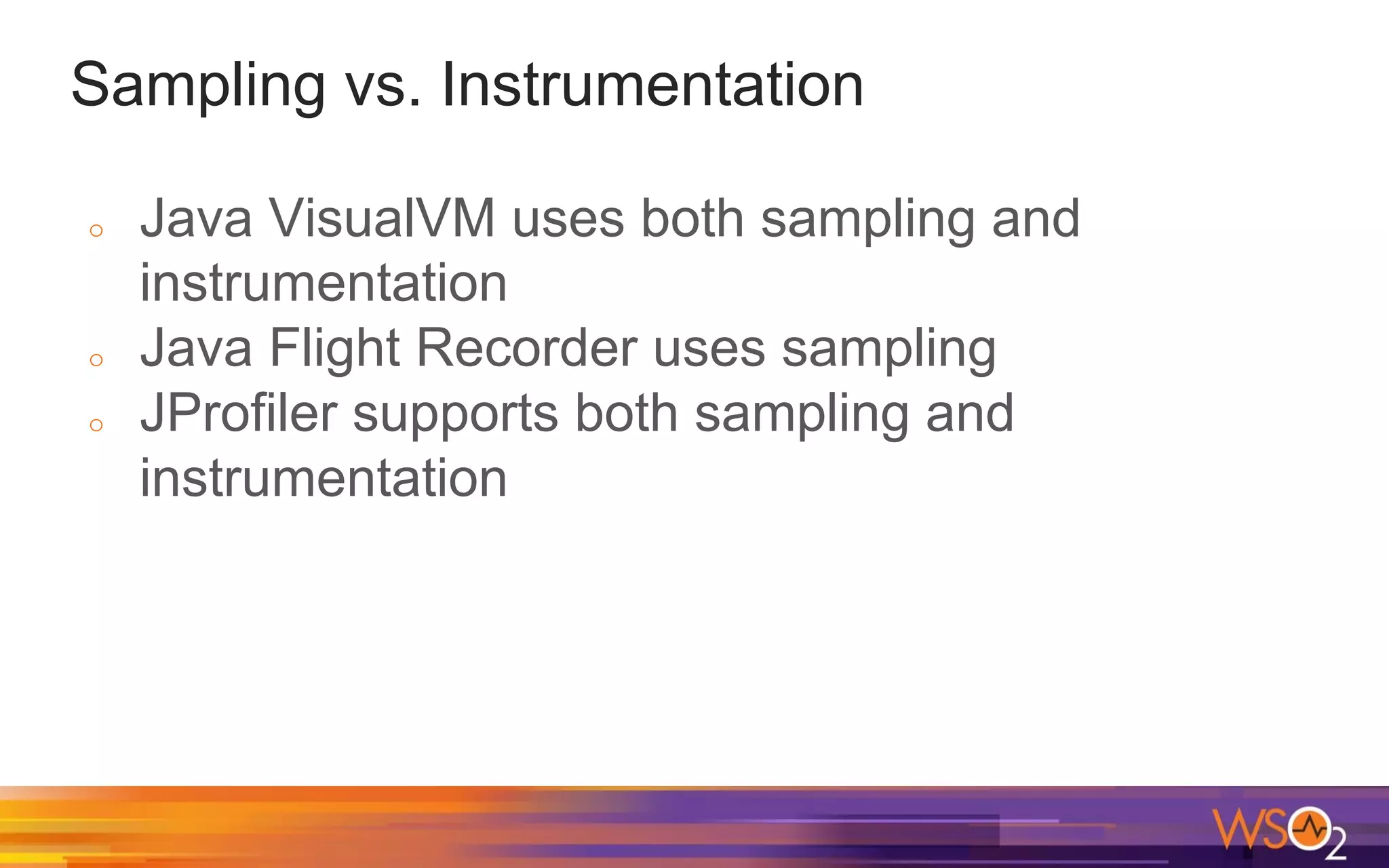 Sampling vs. Instrumentation

○ Java VisualVM uses both sampling and instrumentation
○ Java Flight Recorder uses sampling
○ JProfiler supports both sampling and instrumentation

WSO2